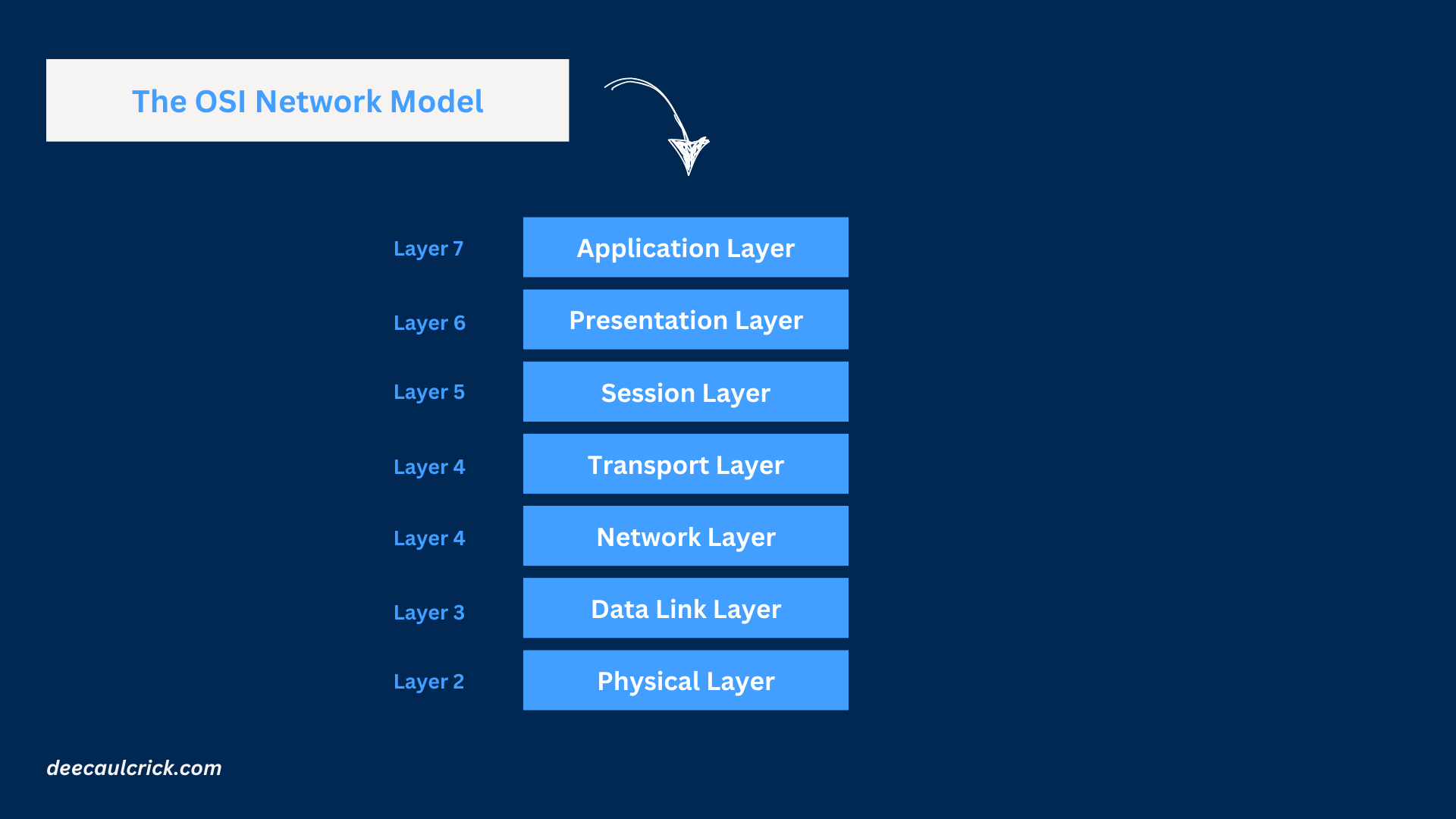 The OSI Network Model

Layer 7 Application Layer

Layer 6 Presentation Layer

Layer 5 Session Layer

Layer 4 Transport Layer

Layer 4 Network Layer

Layer 3 Data Link Layer

Layer 2 Physical Layer

deecaulcrick.com